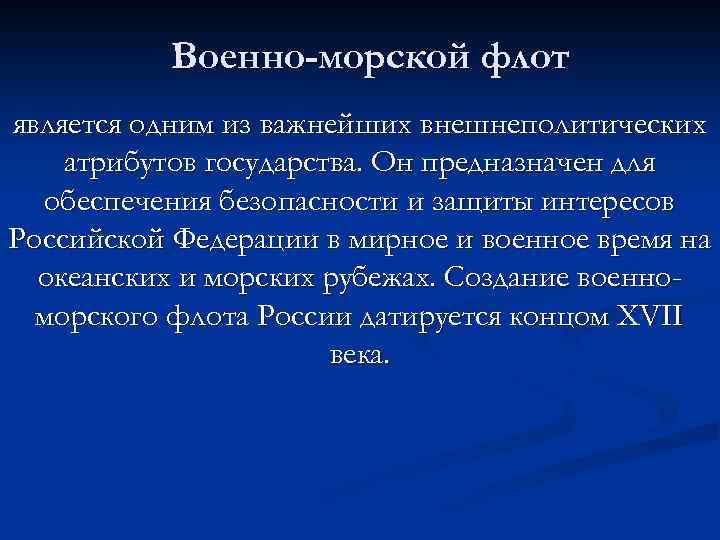 Военно-морской флот

является одним из важнейших внешнеполитических атрибутов государства. Он предназначен для обеспечения безопасности и защиты интересов Российской Федерации в мирное и военное время на океанских и морских рубежах. Создание военно-морского флота России датируется концом XVII века.